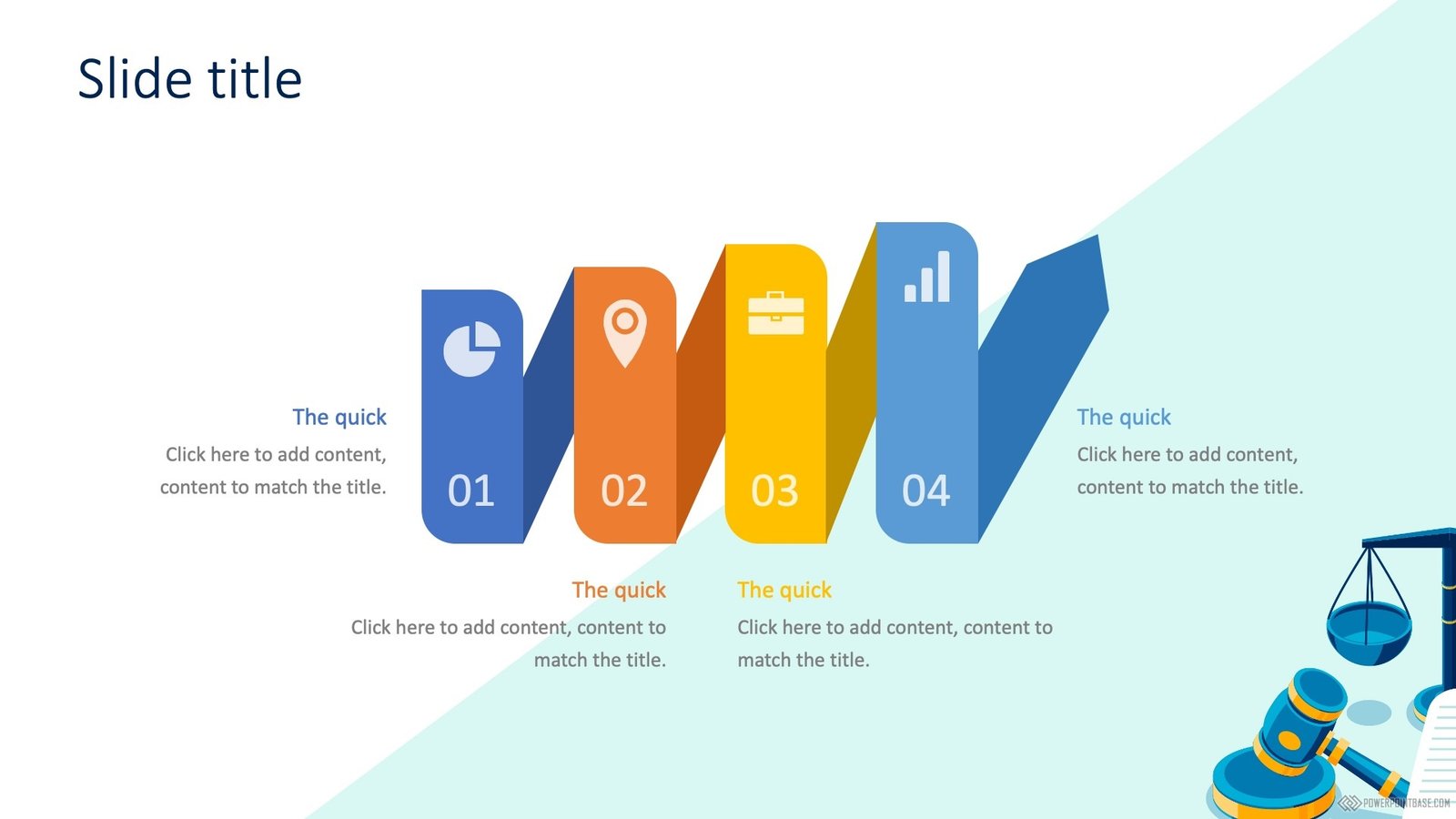 Slide title

The quick
Click here to add content, content to match the title.

01

02

03

04

The quick
Click here to add content, content to match the title.

The quick
Click here to add content, content to match the title.

The quick
Click here to add content, content to match the title.

POWERPOINTBASE.COM